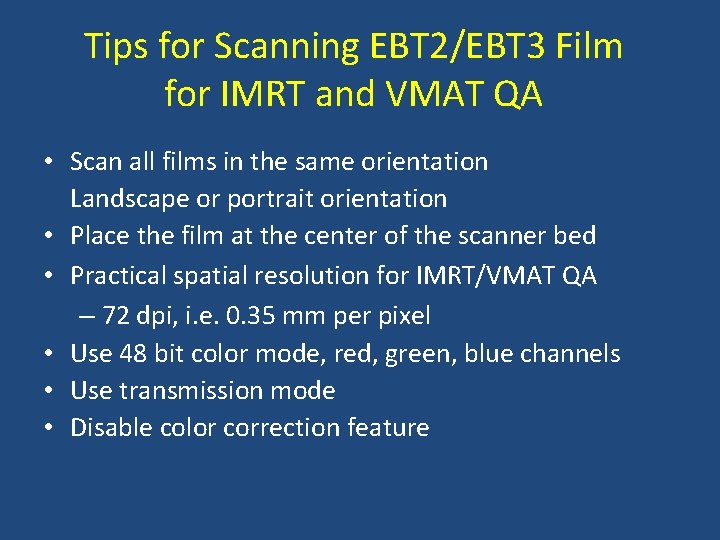 Tips for Scanning EBT2/EBT3 Film for IMRT and VMAT QA

• Scan all films in the same orientation
Landscape or portrait orientation
• Place the film at the center of the scanner bed
• Practical spatial resolution for IMRT/VMAT QA
– 72 dpi, i.e. 0.35 mm per pixel
• Use 48 bit color mode, red, green, blue channels
• Use transmission mode
• Disable color correction feature